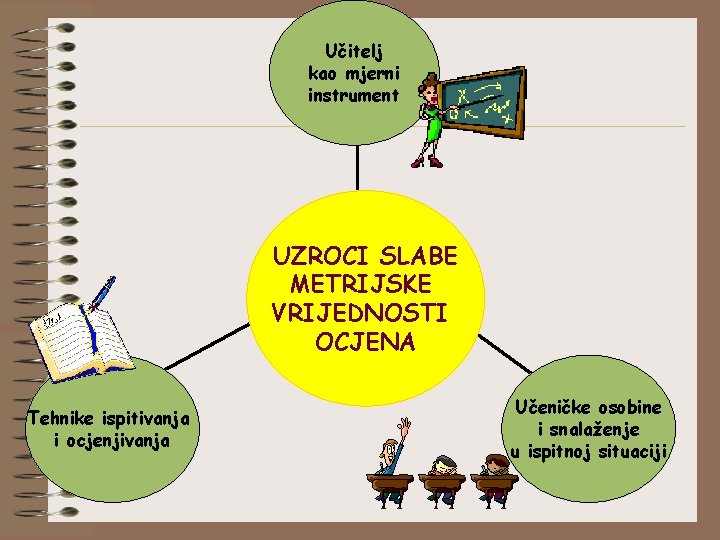 Učitelj
kao mjerni
instrument

UZROCI SLABE
METRIJSKE
VRIJEDNOSTI
OCJENA

Tehnike ispitivanja
i ocjenjivanja

Učeničke osobine
i snalaženje
u ispitnoj situaciji